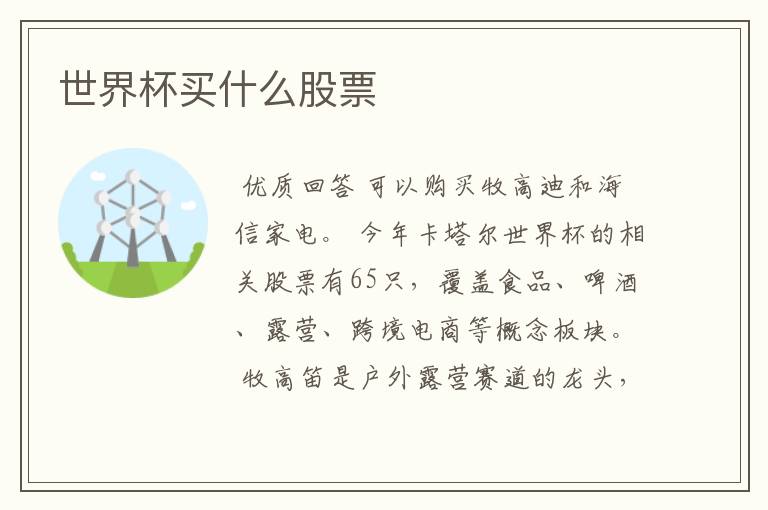 世界杯买什么股票

优质回答 可以购买牧高迪和海信家电。 今年卡塔尔世界杯的相关股票有65只，覆盖食品、啤酒、露营、跨境电商等概念板块。 牧高笛是户外露营赛道的龙头，